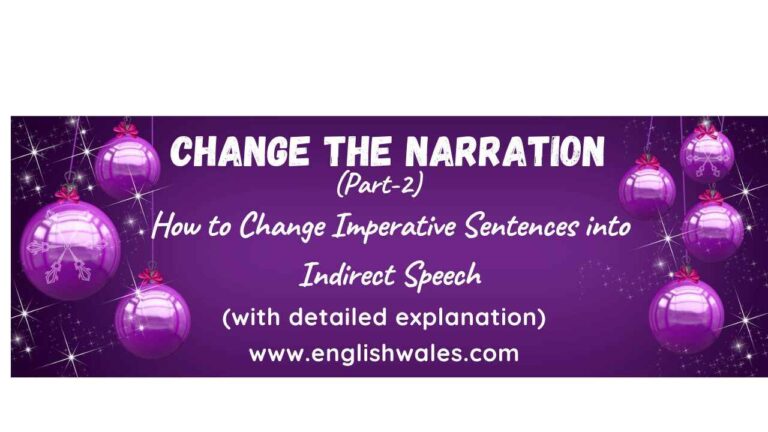 CHANGE THE NARRATION
(Part-2)
How to Change Imperative Sentences into Indirect Speech
(with detailed explanation)
www.englishwales.com